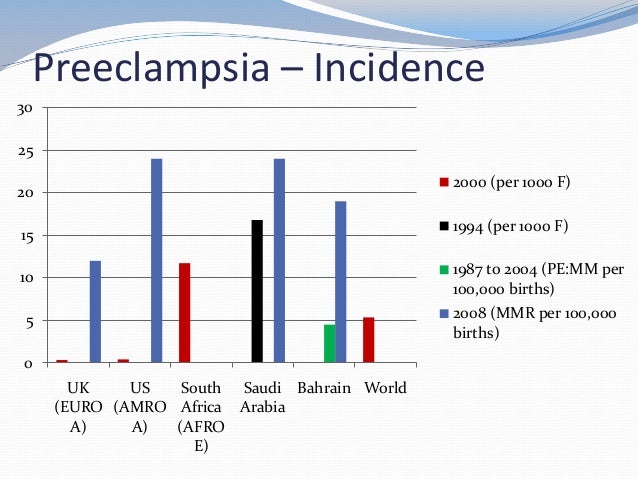 Preeclampsia – Incidence

30
25
20
15
10
5
0

UK (EURO A)
US (AMRO A)
South Africa (AFRO E)
Saudi Arabia
Bahrain
World

2000 (per 1000 F)
1994 (per 1000 F)
1987 to 2004 (PE:MM per 100,000 births)
2008 (MMR per 100,000 births)